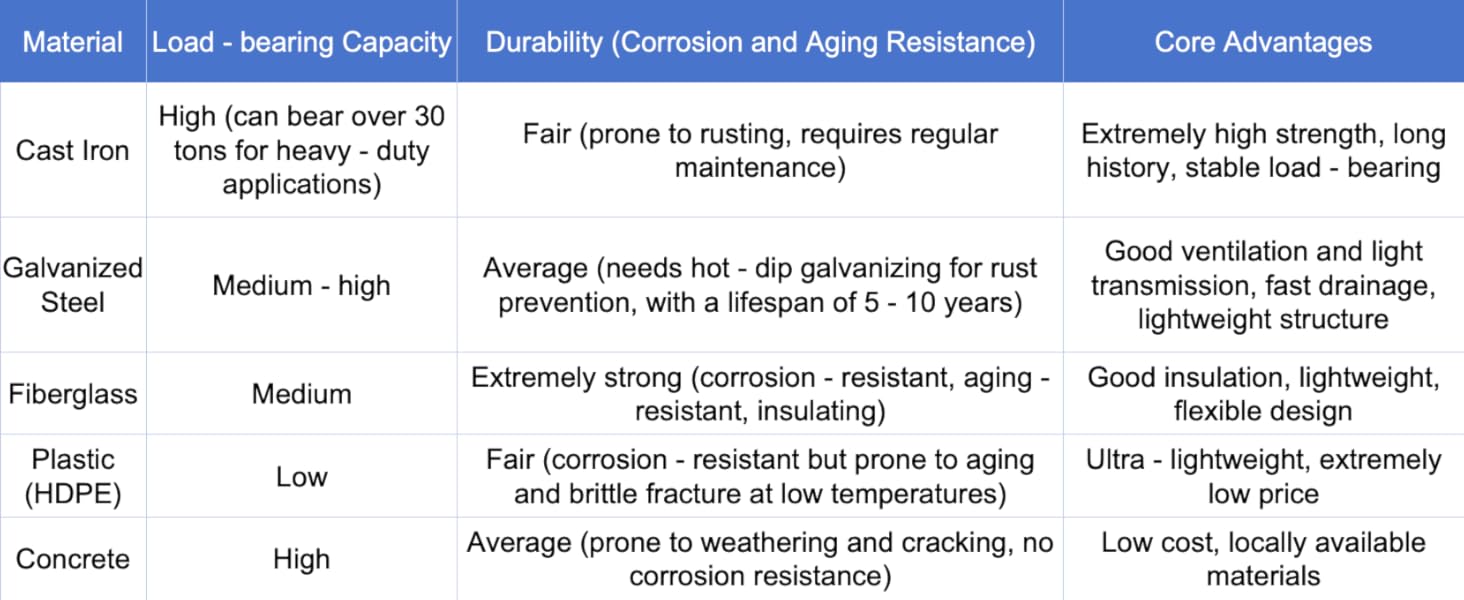 | Material | Load - bearing Capacity | Durability (Corrosion and Aging Resistance) | Core Advantages |
|---|---|---|---|
| Cast Iron | High (can bear over 30 tons for heavy - duty applications) | Fair (prone to rusting, requires regular maintenance) | Extremely high strength, long history, stable load - bearing |
| Galvanized Steel | Medium - high | Average (needs hot - dip galvanizing for rust prevention, with a lifespan of 5 - 10 years) | Good ventilation and light transmission, fast drainage, lightweight structure |
| Fiberglass | Medium | Extremely strong (corrosion - resistant, aging - resistant, insulating) | Good insulation, lightweight, flexible design |
| Plastic (HDPE) | Low | Fair (corrosion - resistant but prone to aging and brittle fracture at low temperatures) | Ultra - lightweight, extremely low price |
| Concrete | High | Average (prone to weathering and cracking, no corrosion resistance) | Low cost, locally available materials |